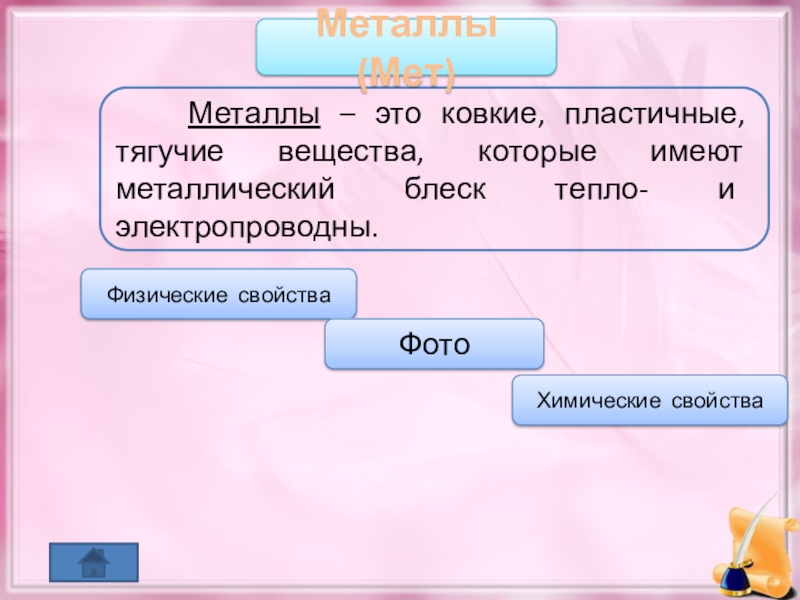 Металлы (Мет)

Металлы – это ковкие, пластичные, тягучие вещества, которые имеют металлический блеск тепло- и электропроводны.

Физические свойства

Фото

Химические свойства